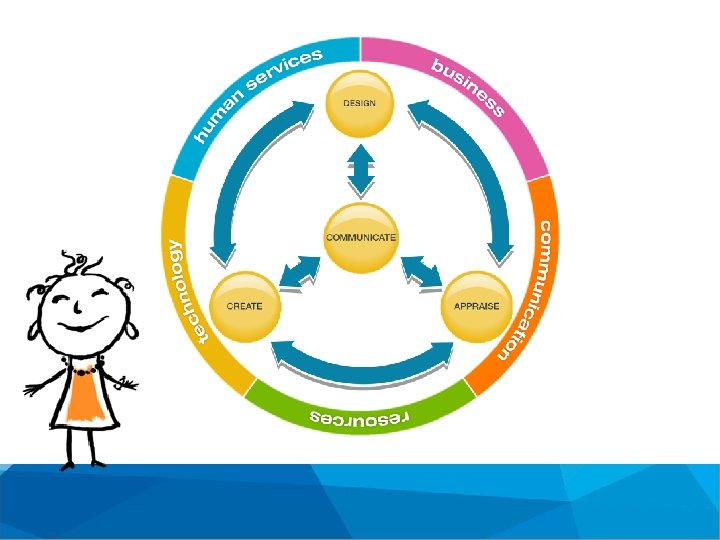 human services

business

communication

resources

technology

DESIGN

COMMUNICATE

CREATE

APPRAISE